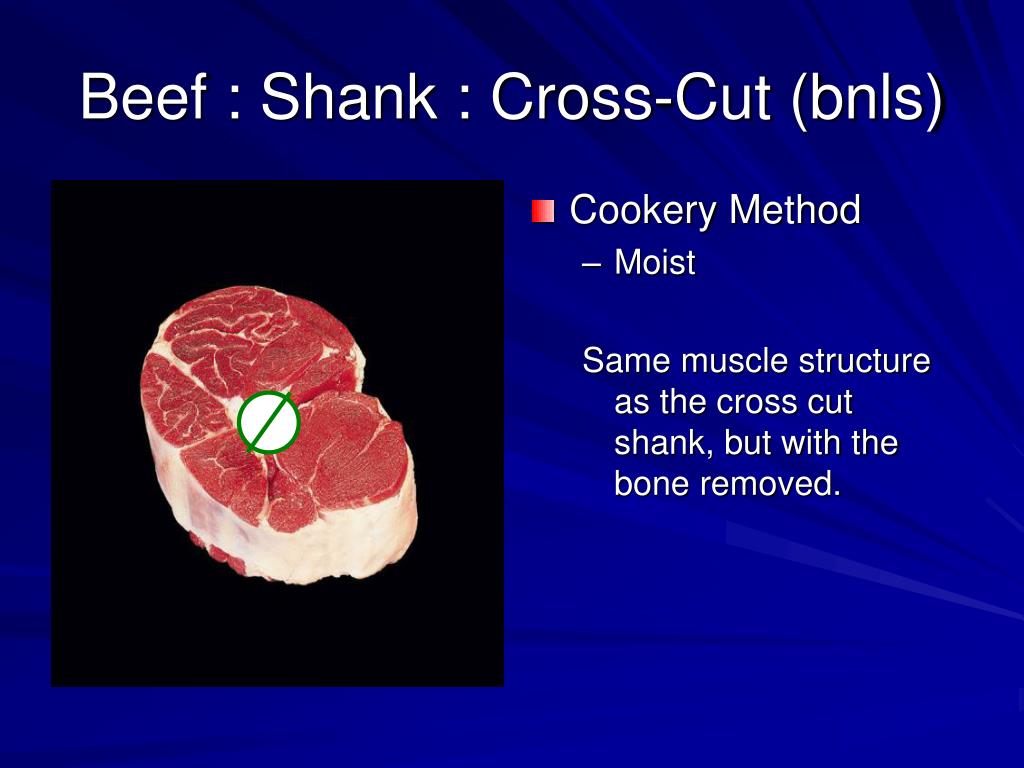 Beef : Shank : Cross-Cut (bnls)

Cookery Method
– Moist

Same muscle structure as the cross cut shank, but with the bone removed.